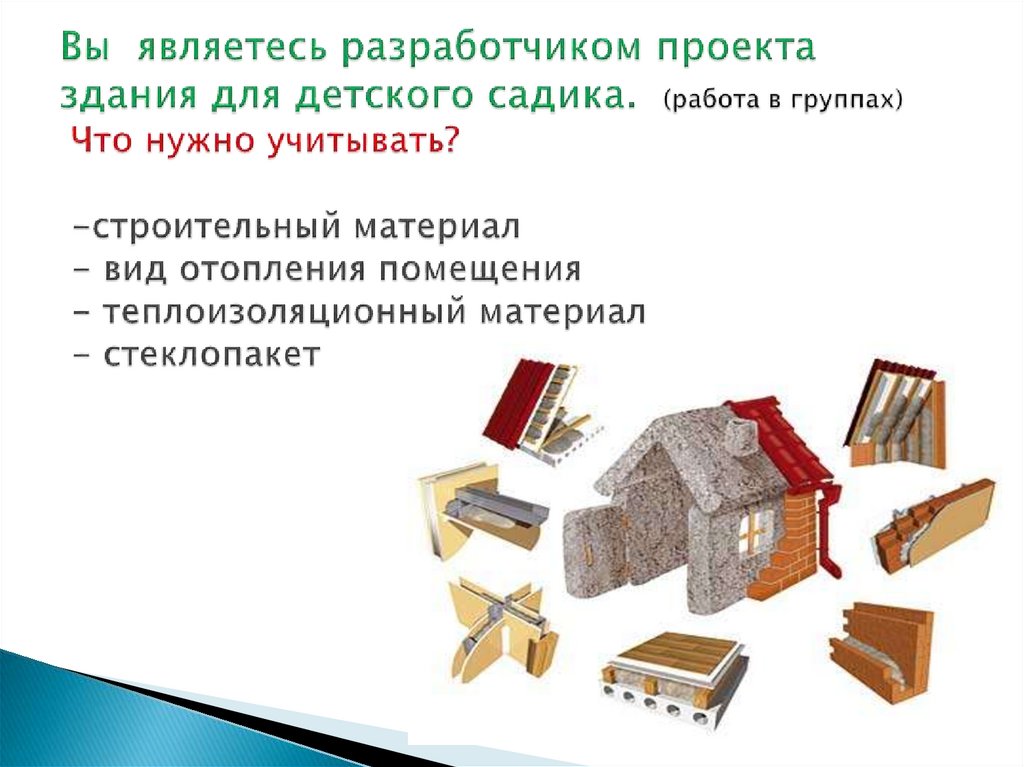 Вы являетесь разработчиком проекта здания для детского садика. (работа в группах)

Что нужно учитывать?

-строительный материал
- вид отопления помещения
- теплоизоляционный материал
- стеклопакет